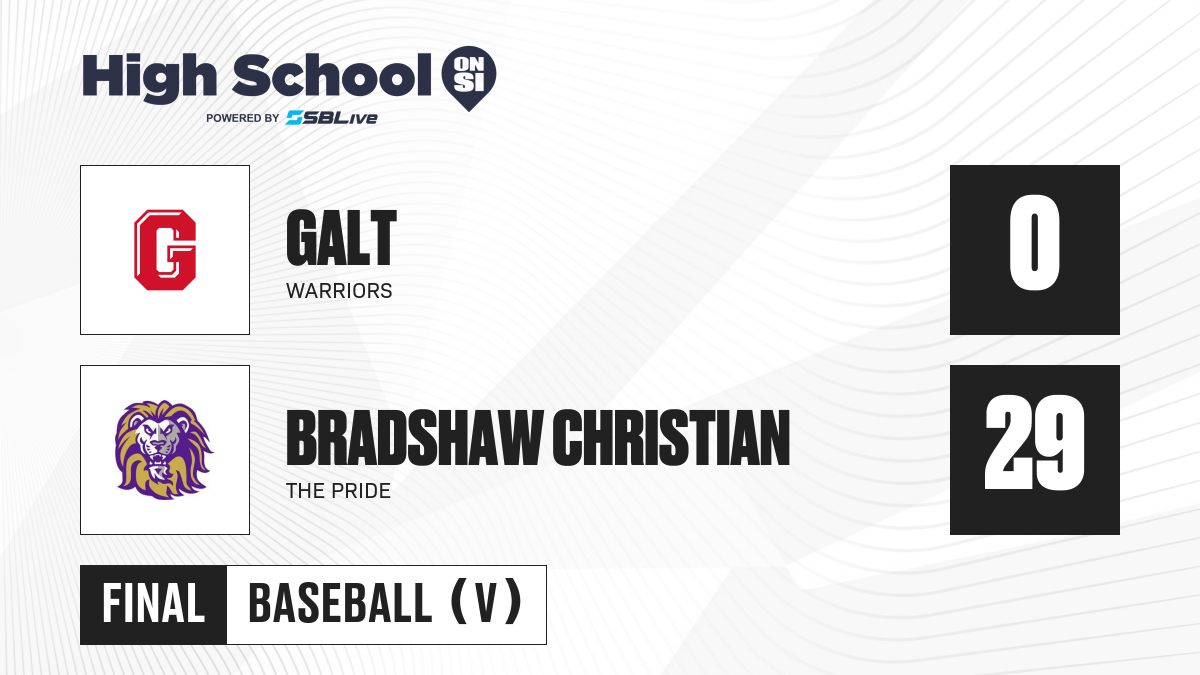 High School ON SI
POWERED BY SBLive

G

GALT
WARRIORS

0

BRADSHAW CHRISTIAN
THE PRIDE

29

FINAL BASEBALL (V)